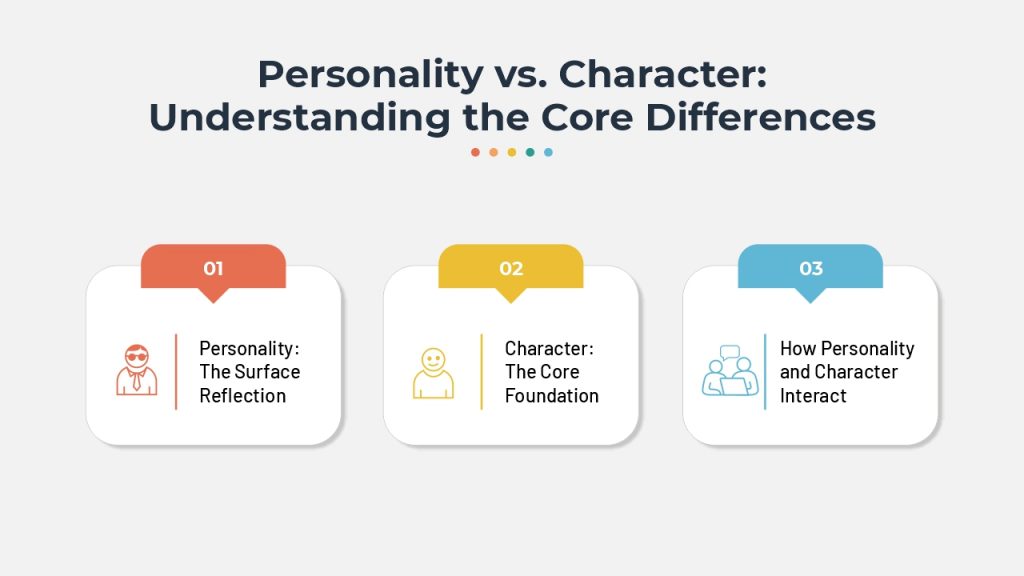 Personality vs. Character: Understanding the Core Differences

01

Personality: The Surface Reflection

02

Character: The Core Foundation

03

How Personality and Character Interact